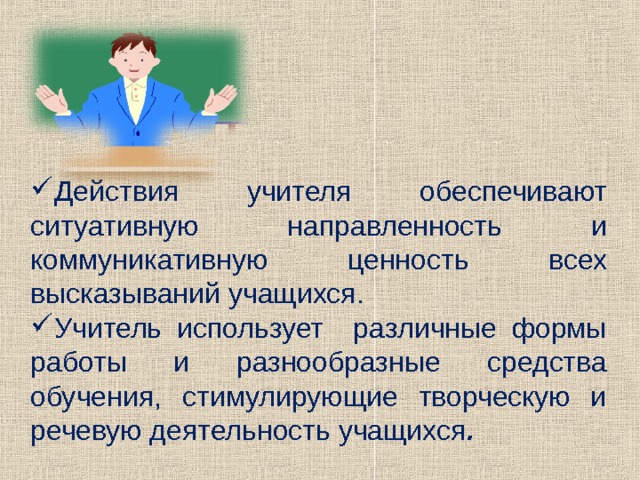 ✓Действия учителя обеспечивают ситуативную направленность и коммуникативную ценность всех высказываний учащихся.

✓Учитель использует различные формы работы и разнообразные средства обучения, стимулирующие творческую и речевую деятельность учащихся.